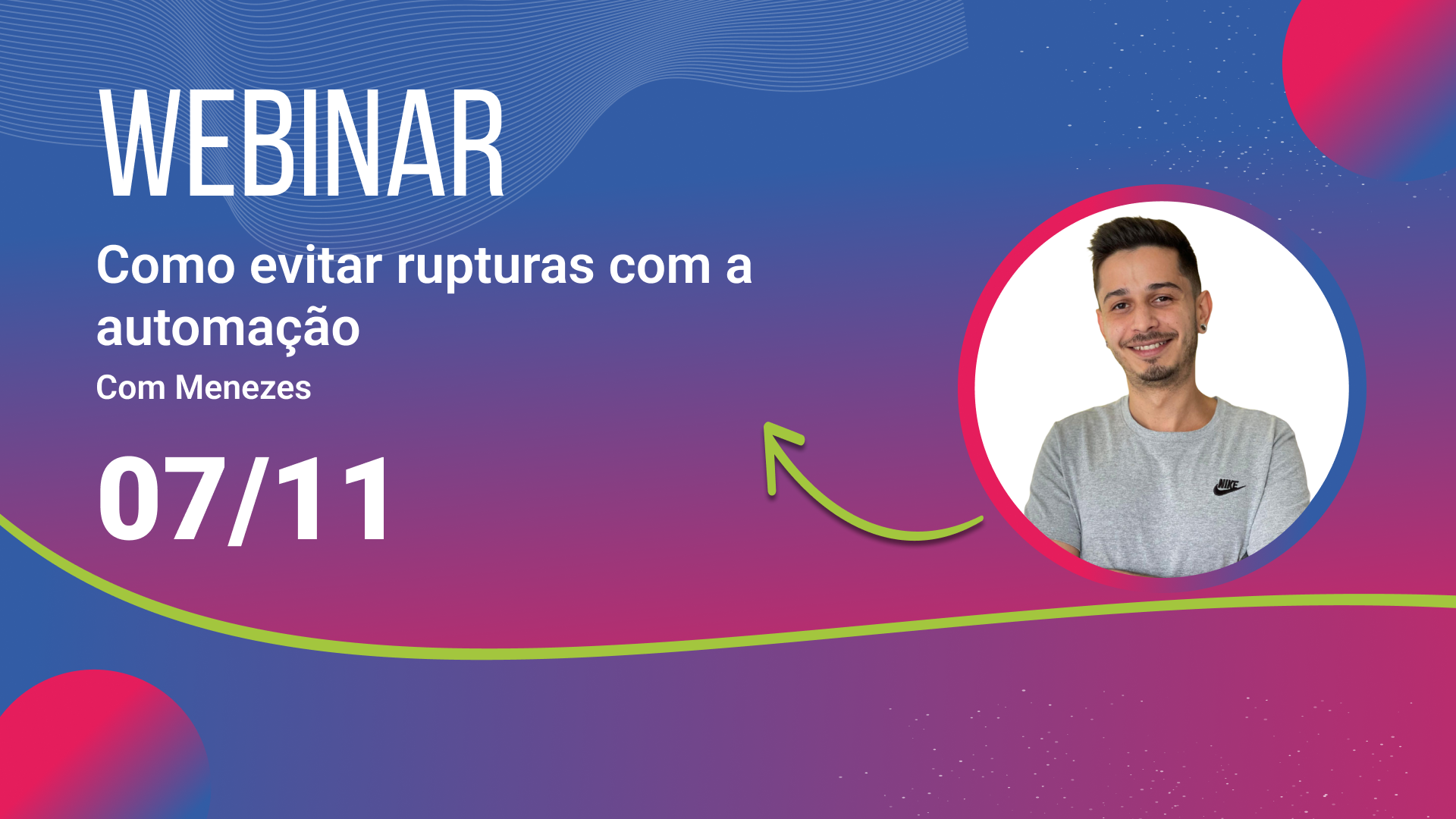 WEBINAR

Como evitar rupturas com a automação

Com Menezes

07/11